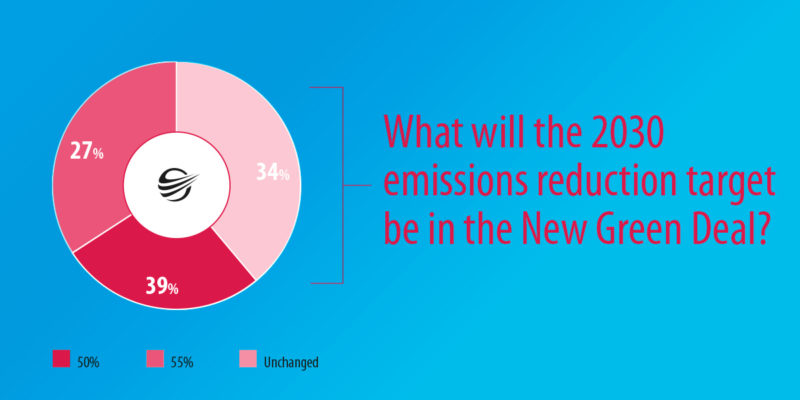 27%

34%

39%

What will the 2030 emissions reduction target be in the New Green Deal?

50%

55%

Unchanged